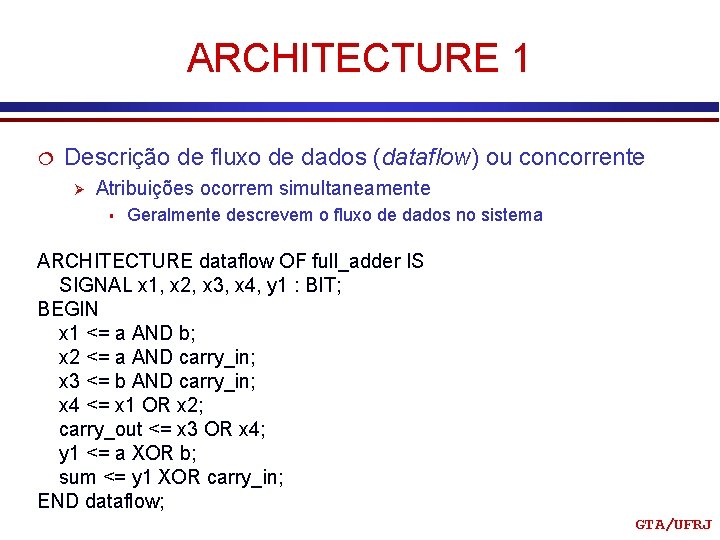 ARCHITECTURE 1

Descrição de fluxo de dados (dataflow) ou concorrente

Atribuições ocorrem simultaneamente

Geralmente descrevem o fluxo de dados no sistema

ARCHITECTURE dataflow OF full_adder IS
SIGNAL x1, x2, x3, x4, y1 : BIT;
BEGIN
x1 <= a AND b;
x2 <= a AND carry_in;
x3 <= b AND carry_in;
x4 <= x1 OR x2;
carry_out <= x3 OR x4;
y1 <= a XOR b;
sum <= y1 XOR carry_in;
END dataflow;

GTA/UFRJ